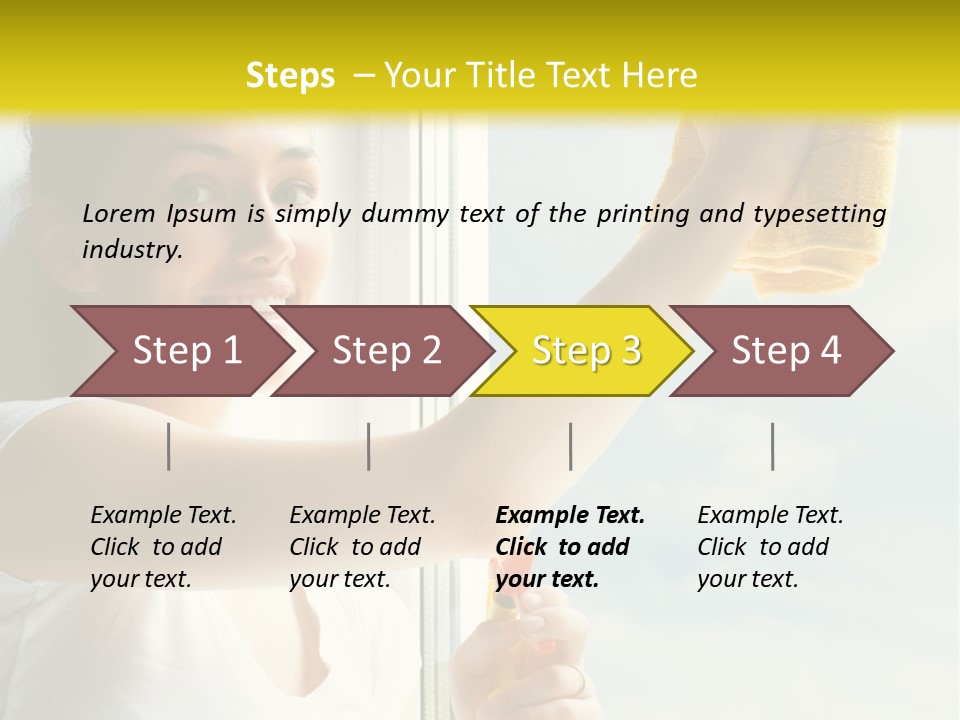 Steps – Your Title Text Here

Lorem Ipsum is simply dummy text of the printing and typesetting industry.

Step 1

Step 2

Step 3

Step 4

Example Text. Click to add your text.

Example Text. Click to add your text.

Example Text. Click to add your text.

Example Text. Click to add your text.